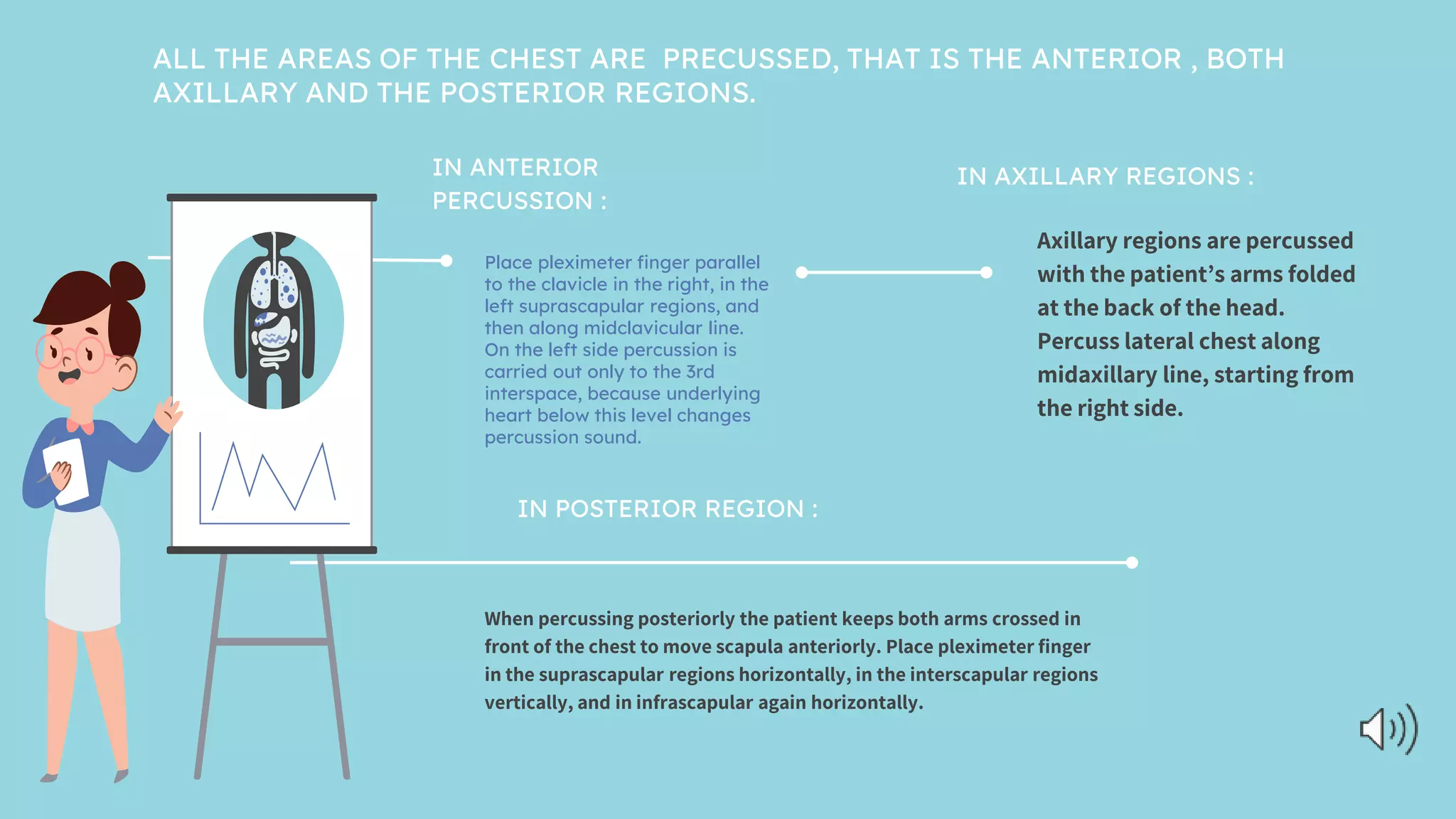 ALL THE AREAS OF THE CHEST ARE PRECUSSED, THAT IS THE ANTERIOR , BOTH AXILLARY AND THE POSTERIOR REGIONS.

IN ANTERIOR PERCUSSION :

Place pleximeter finger parallel to the clavicle in the right, in the left suprascapular regions, and then along midclavicular line. On the left side percussion is carried out only to the 3rd interspace, because underlying heart below this level changes percussion sound.

IN AXILLARY REGIONS :

Axillary regions are percussed with the patient's arms folded at the back of the head. Percuss lateral chest along midaxillary line, starting from the right side.

IN POSTERIOR REGION :

When percussing posteriorly the patient keeps both arms crossed in front of the chest to move scapula anteriorly. Place pleximeter finger in the suprascapular regions horizontally, in the interscapular regions vertically, and in infrascapular again horizontally.